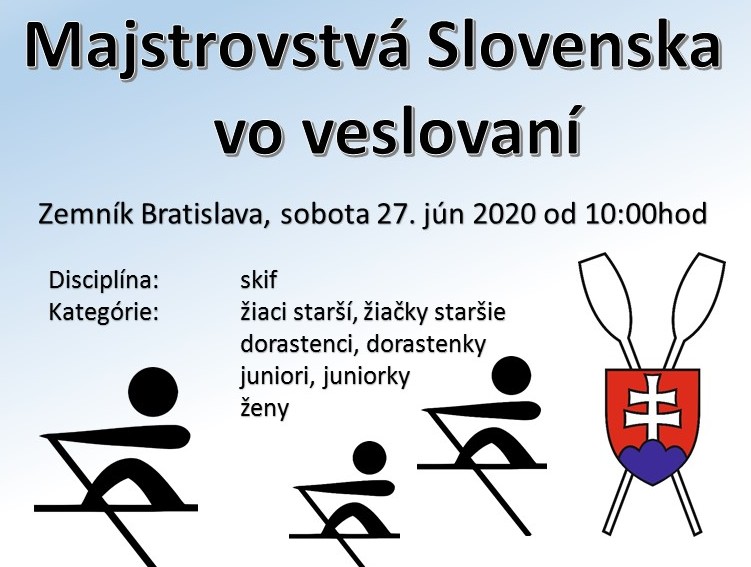 Majstrovstvá Slovenska vo veslovaní

Zemník Bratislava, sobota 27. jún 2020 od 10:00hod

Disciplína: skif
Kategórie: žiaci starší, žiačky staršie
dorastenci, dorastenky
juniori, juniorky
ženy